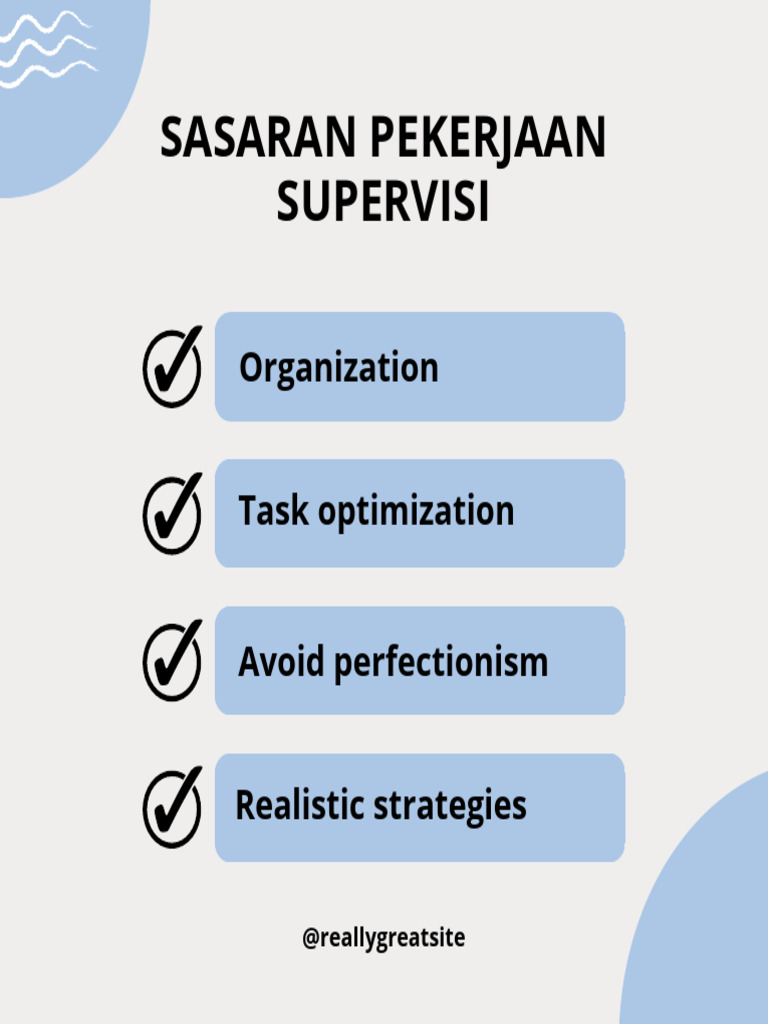 SASARAN PEKERJAAN SUPERVISI

Organization

Task optimization

Avoid perfectionism

Realistic strategies

@reallygreatsite